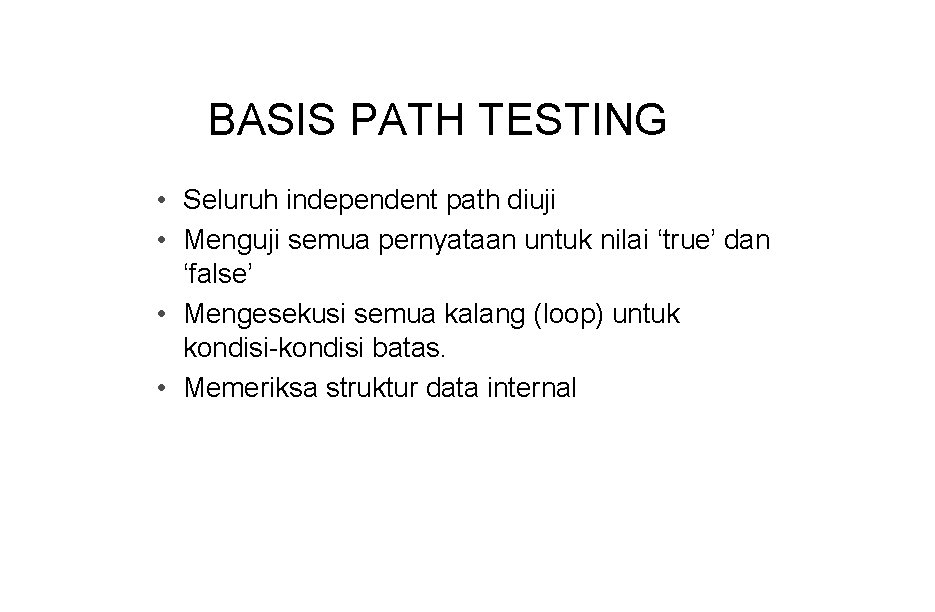 BASIS PATH TESTING

• Seluruh independent path diuji
• Menguji semua pernyataan untuk nilai ‘true’ dan ‘false’
• Mengesekusi semua kalang (loop) untuk kondisi-kondisi batas.
• Memeriksa struktur data internal